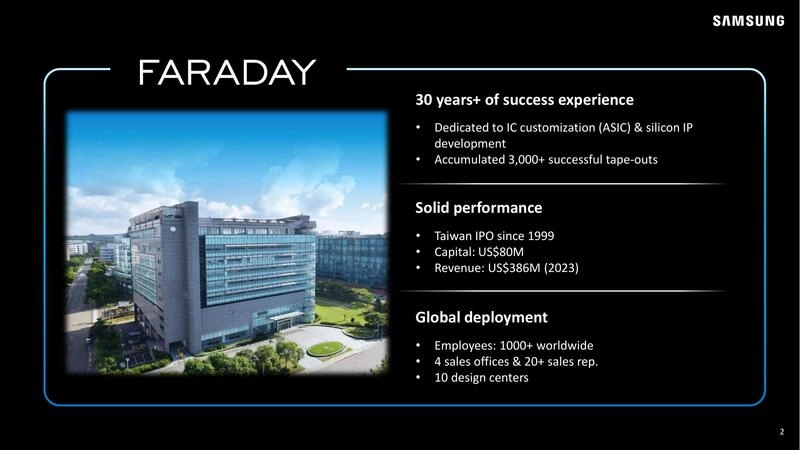 SAMSUNG

FARADAY

30 years+ of success experience

• Dedicated to IC customization (ASIC) & silicon IP development
• Accumulated 3,000+ successful tape-outs

Solid performance

• Taiwan IPO since 1999
• Capital: US$80M
• Revenue: US$386M (2023)

Global deployment

• Employees: 1000+ worldwide
• 4 sales offices & 20+ sales rep.
• 10 design centers

2